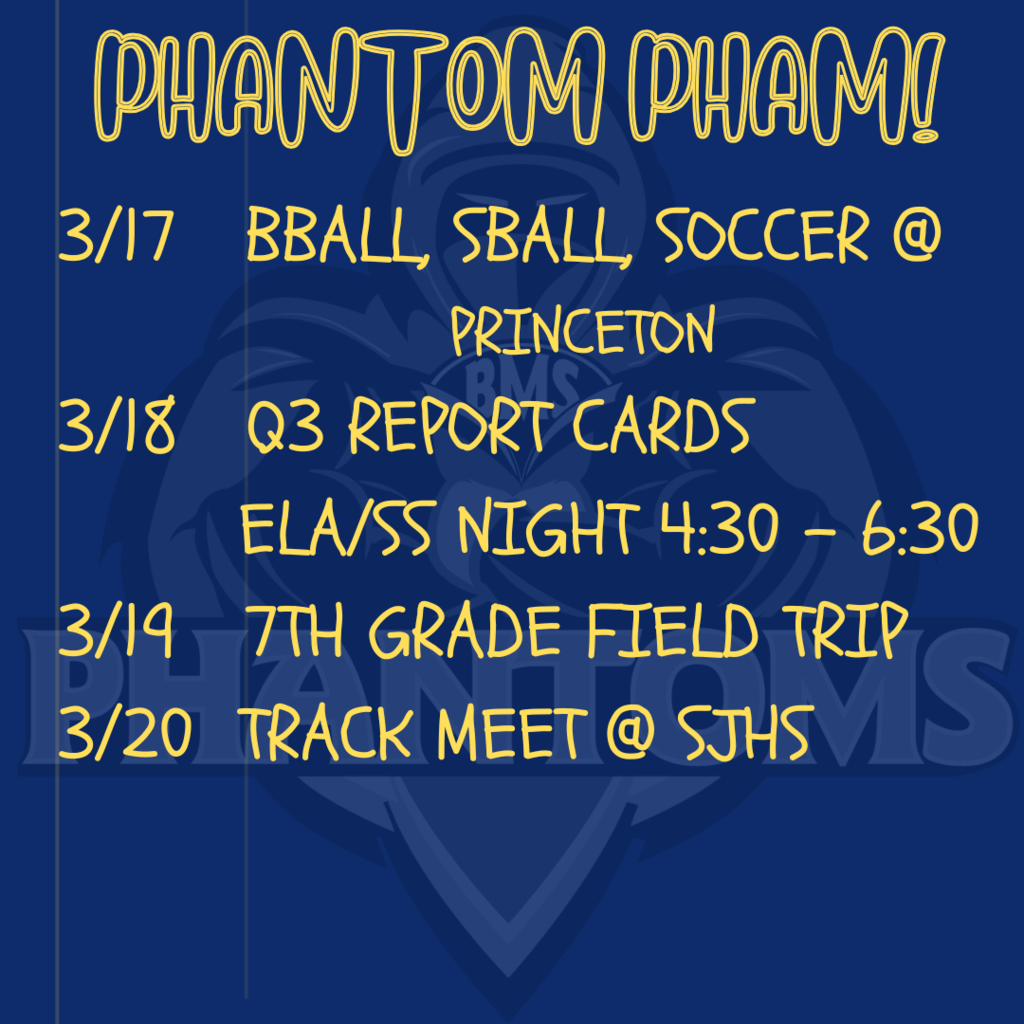 PHANTOM PHAM!

3/17 BBALL, SBALL, SOCCER @ PRINCETON

3/18 Q3 REPORT CARDS

ELA/SS NIGHT 4:30 - 6:30

3/19 7TH GRADE FIELD TRIP

3/20 TRACK MEET @ SJHS

BMS

PHANTOMS